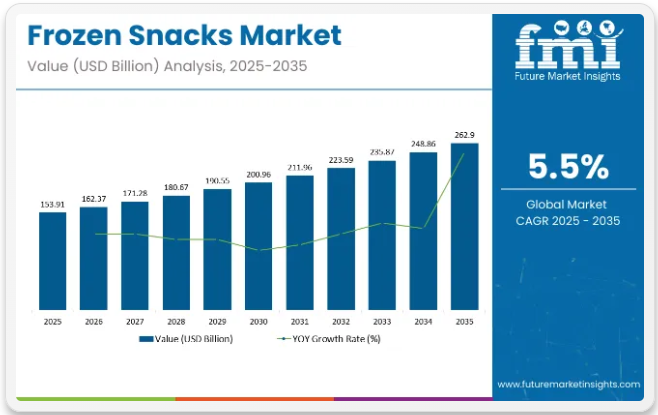 Frozen Snacks Market
Value (USD Billion) Analysis, 2025-2035

153.91
162.37
171.28
180.67
190.55
200.96
211.96
223.59
235.87
248.86
262.9

2025
2026
2027
2028
2029
2030
2031
2032
2033
2034
2035

Value (USD Billion)
YOY Growth Rate (%)

fmi
Future Market Insights

5.5%
Global Market CAGR 2025 - 2035

www.futuremarketinsights.com